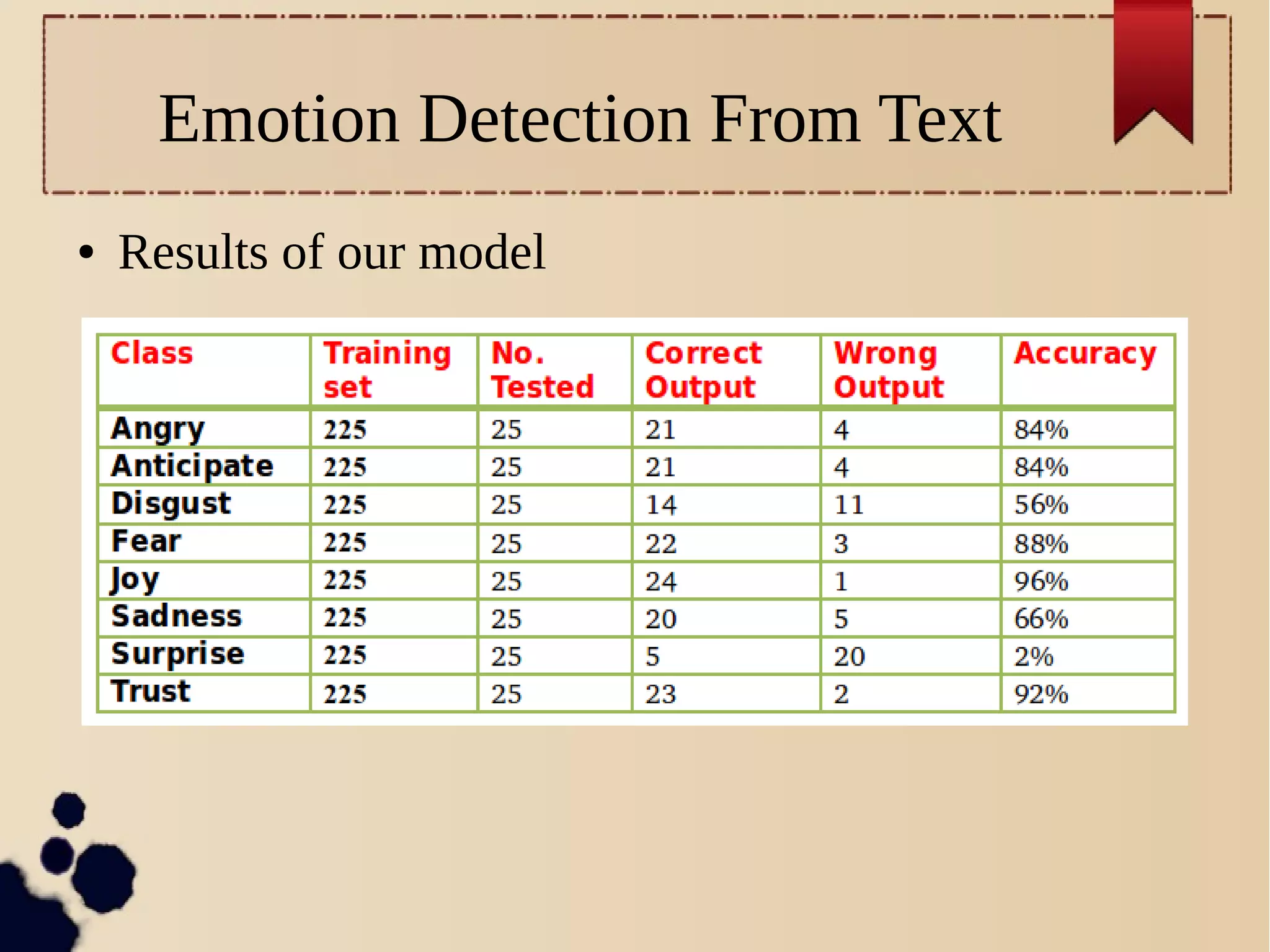 Emotion Detection From Text

• Results of our model

| Class | Training set | No. Tested | Correct Output | Wrong Output | Accuracy |
|---|---|---|---|---|---|
| Angry | 225 | 25 | 21 | 4 | 84% |
| Anticipate | 225 | 25 | 21 | 4 | 84% |
| Disgust | 225 | 25 | 14 | 11 | 56% |
| Fear | 225 | 25 | 22 | 3 | 88% |
| Joy | 225 | 25 | 24 | 1 | 96% |
| Sadness | 225 | 25 | 20 | 5 | 66% |
| Surprise | 225 | 25 | 5 | 20 | 2% |
| Trust | 225 | 25 | 23 | 2 | 92% |